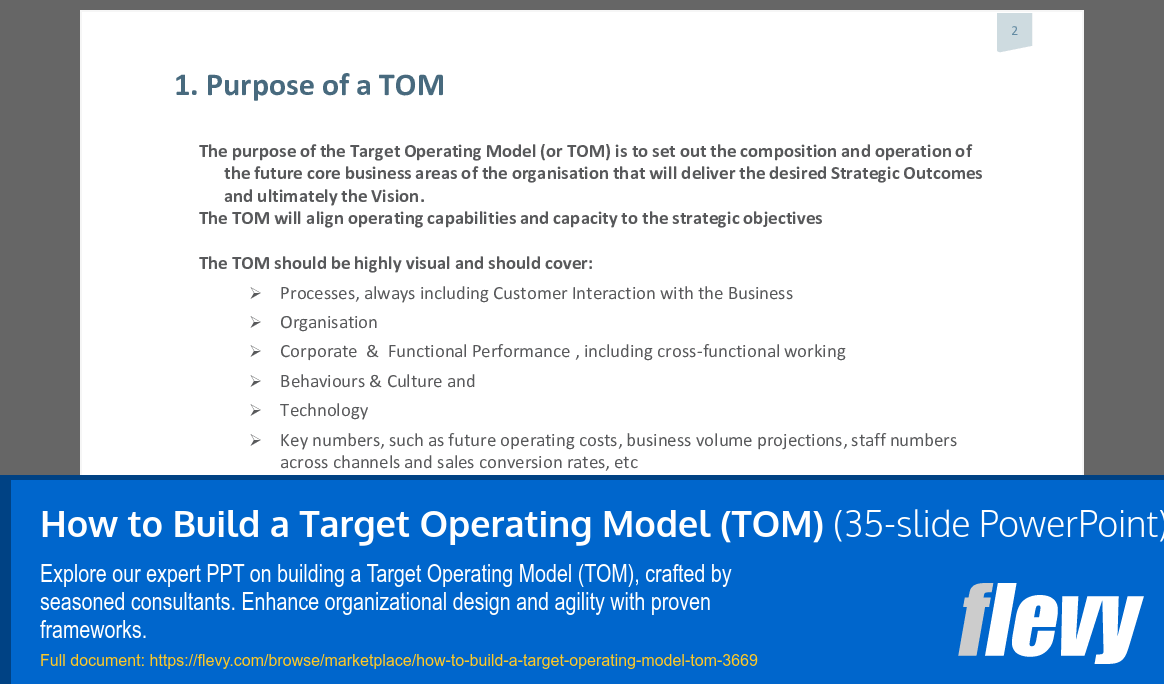 2

1. Purpose of a TOM

The purpose of the Target Operating Model (or TOM) is to set out the composition and operation of the future core business areas of the organisation that will deliver the desired Strategic Outcomes and ultimately the Vision.
The TOM will align operating capabilities and capacity to the strategic objectives

The TOM should be highly visual and should cover:

➢ Processes, always including Customer Interaction with the Business
➢ Organisation
➢ Corporate & Functional Performance , including cross-functional working
➢ Behaviours & Culture and
➢ Technology
➢ Key numbers, such as future operating costs, business volume projections, staff numbers across channels and sales conversion rates, etc

How to Build a Target Operating Model (TOM) (35-slide PowerPoint)

Explore our expert PPT on building a Target Operating Model (TOM), crafted by seasoned consultants. Enhance organizational design and agility with proven frameworks.

Full document: https://flevy.com/browse/marketplace/how-to-build-a-target-operating-model-tom-3669

flevy